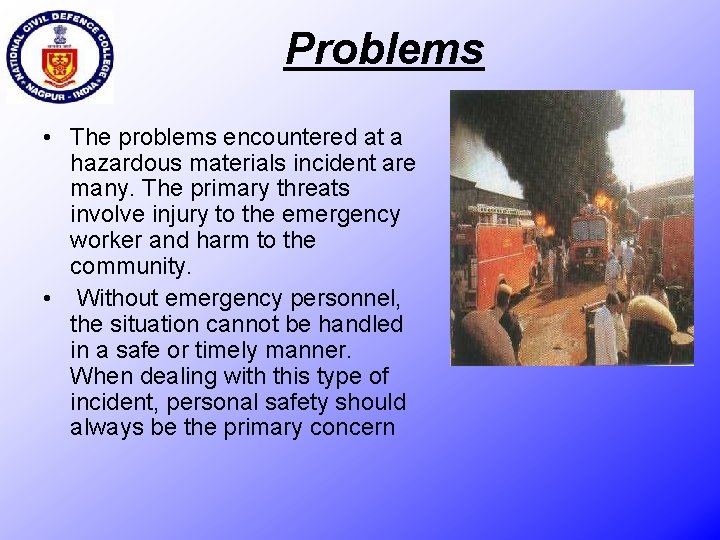 NATIONAL CIVIL DEFENCE COLLEGE
NAGPUR - INDIA

Problems

• The problems encountered at a hazardous materials incident are many. The primary threats involve injury to the emergency worker and harm to the community.

• Without emergency personnel, the situation cannot be handled in a safe or timely manner. When dealing with this type of incident, personal safety should always be the primary concern